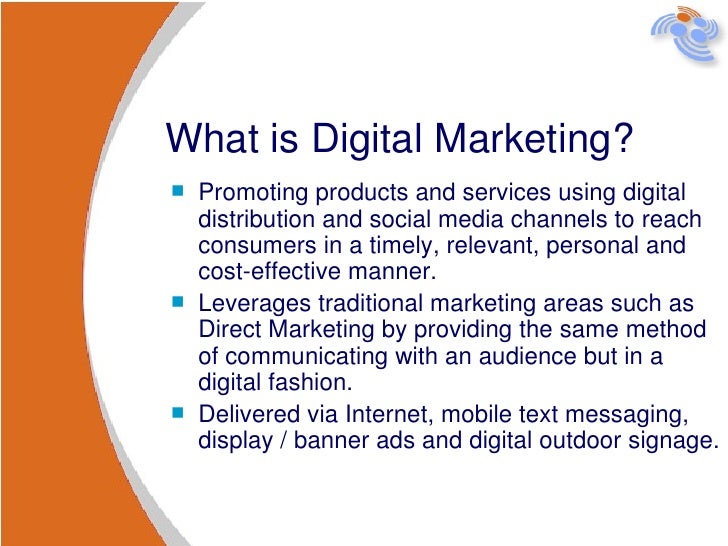 What is Digital Marketing?

- Promoting products and services using digital distribution and social media channels to reach consumers in a timely, relevant, personal and cost-effective manner.
- Leverages traditional marketing areas such as Direct Marketing by providing the same method of communicating with an audience but in a digital fashion.
- Delivered via Internet, mobile text messaging, display / banner ads and digital outdoor signage.